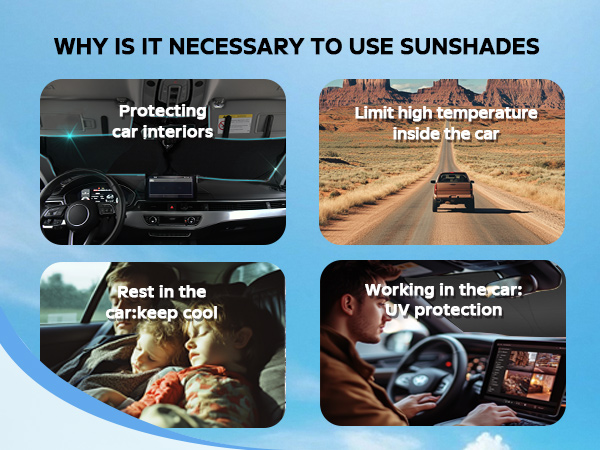 WHY IS IT NECESSARY TO USE SUNSHADES

Protecting car interiors

Limit high temperature inside the car

Rest in the car:keep cool

Working in the car: UV protection